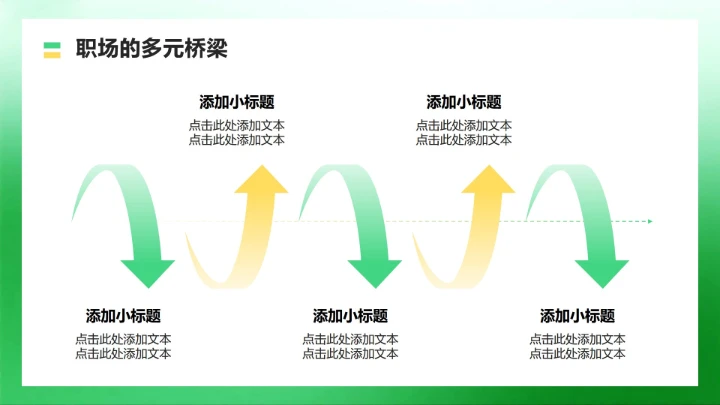 职场的多元桥梁

添加小标题
点击此处添加文本
点击此处添加文本

添加小标题
点击此处添加文本
点击此处添加文本

添加小标题
点击此处添加文本
点击此处添加文本

添加小标题
点击此处添加文本
点击此处添加文本

添加小标题
点击此处添加文本
点击此处添加文本